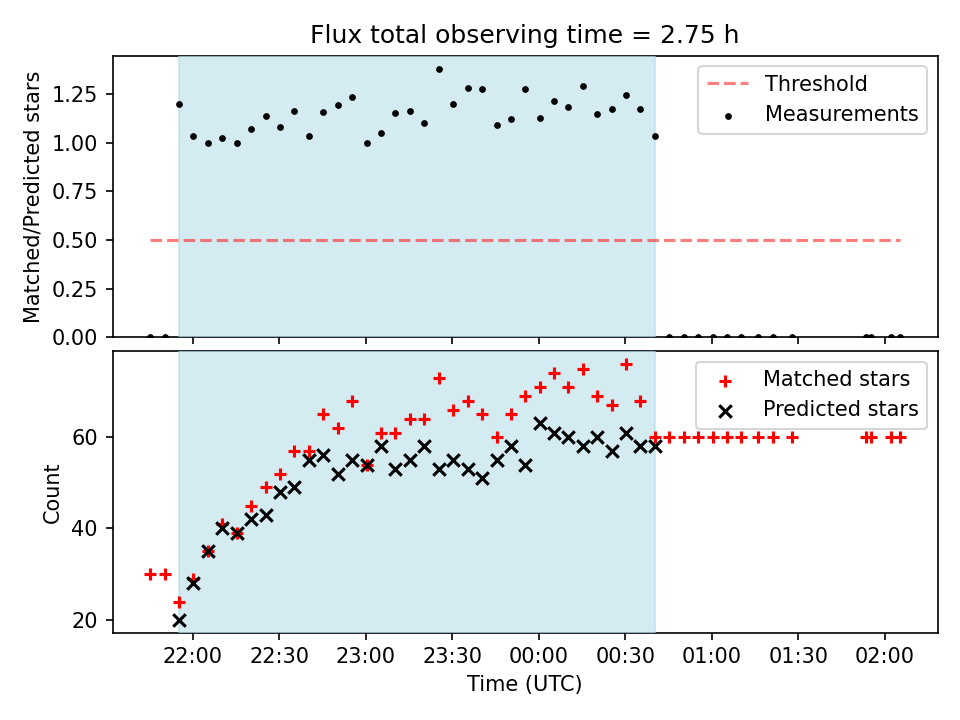 Flux total observing time = 2.75 h

Matched/Predicted stars

1.25
1.00
0.75
0.50
0.25
0.00

Threshold
Measurements

Count

60
40
20

Matched stars
Predicted stars

22:00 22:30 23:00 23:30 00:00 00:30 01:00 01:30 02:00

Time (UTC)